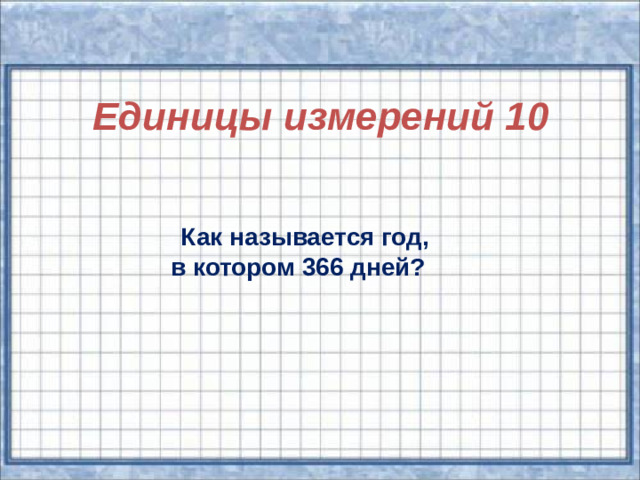 Единицы измерений 10

Как называется год,
в котором 366 дней?